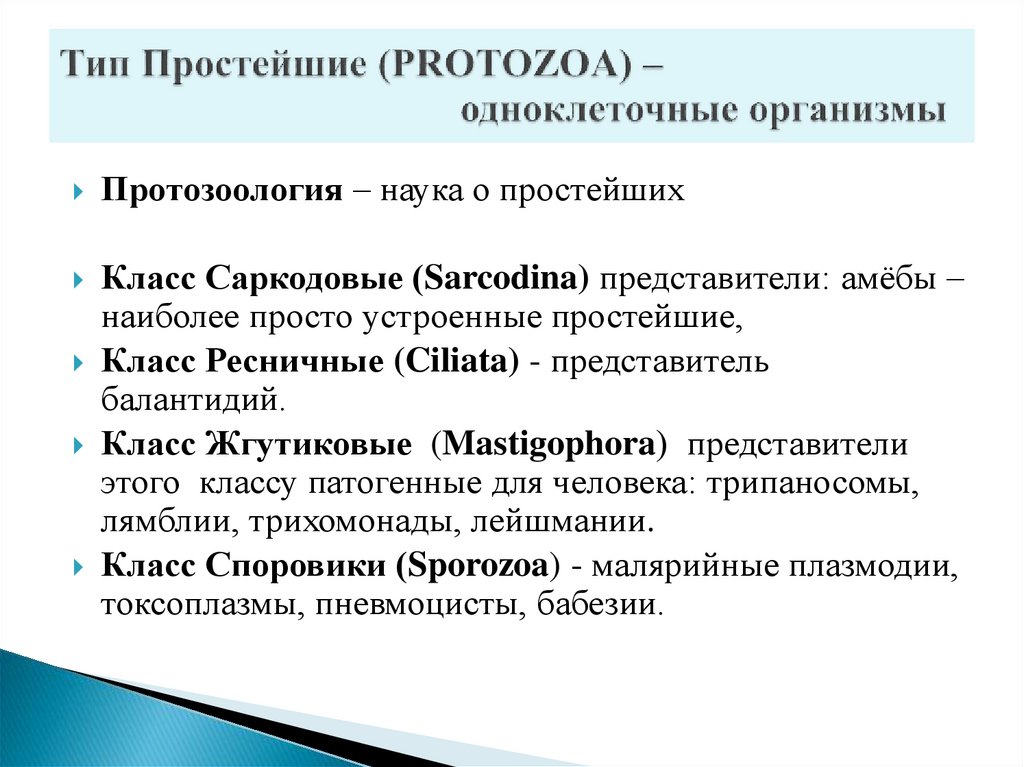 Тип Простейшие (PROTOZOA) – одноклеточные организмы

Протозоология – наука о простейших

Класс Саркодовые (Sarcodina) представители: амёбы – наиболее просто устроенные простейшие,

Класс Ресничные (Ciliata) - представитель балантидий.

Класс Жгутиковые (Mastigophora) представители этого классу патогенные для человека: трипаносомы, лямблии, трихомонады, лейшмании.

Класс Споровики (Sporozoa) - малярийные плазмодии, токсоплазмы, пневмоцисты, бабезии.